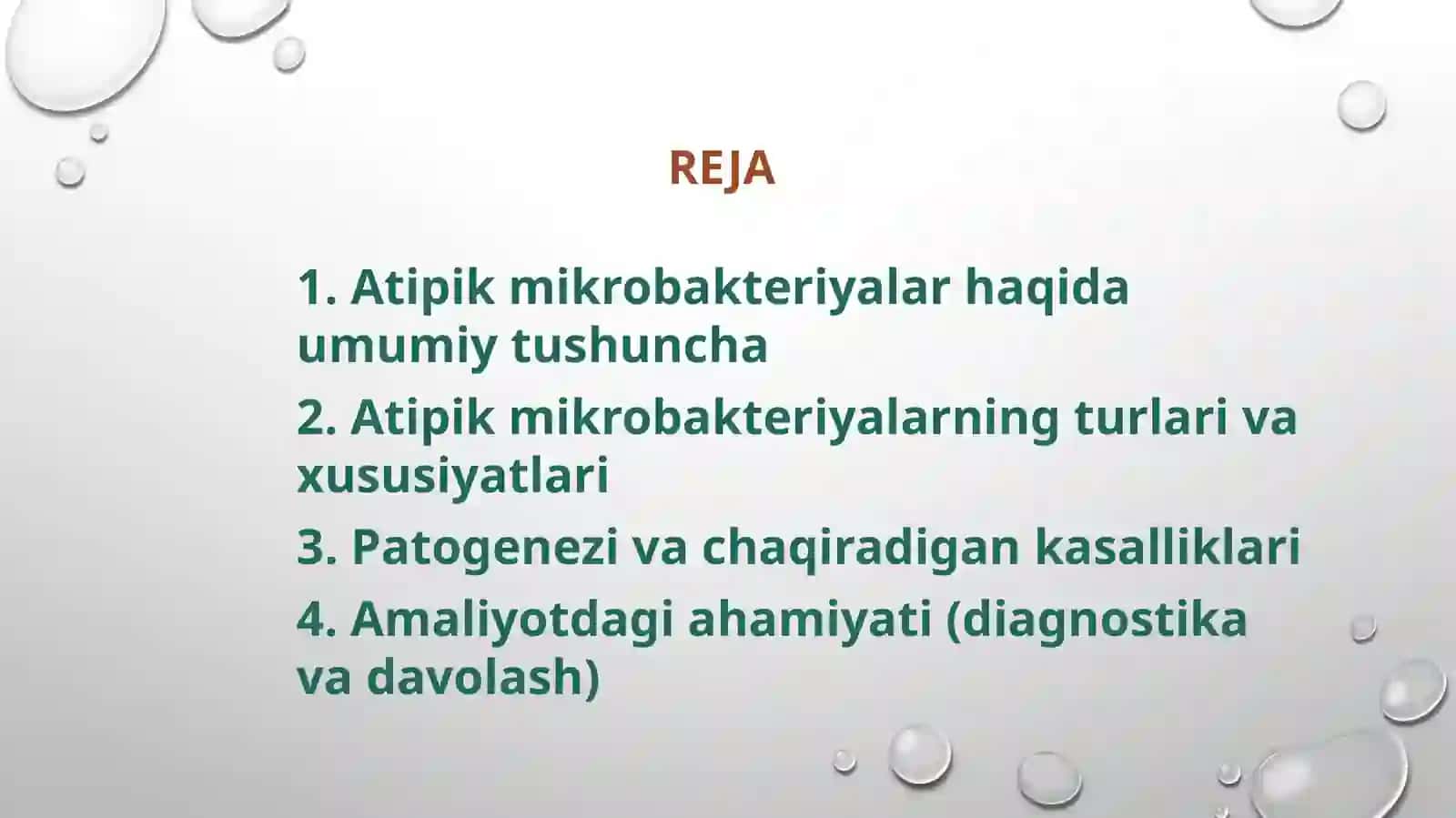 REJA

1. Atipik mikrobakteriyalar haqida umumiy tushuncha

2. Atipik mikrobakteriyalarning turlari va xususiyatlari

3. Patogenezi va chaqiradigan kasalliklari

4. Amaliyotdagi ahamiyati (diagnostika va davolash)